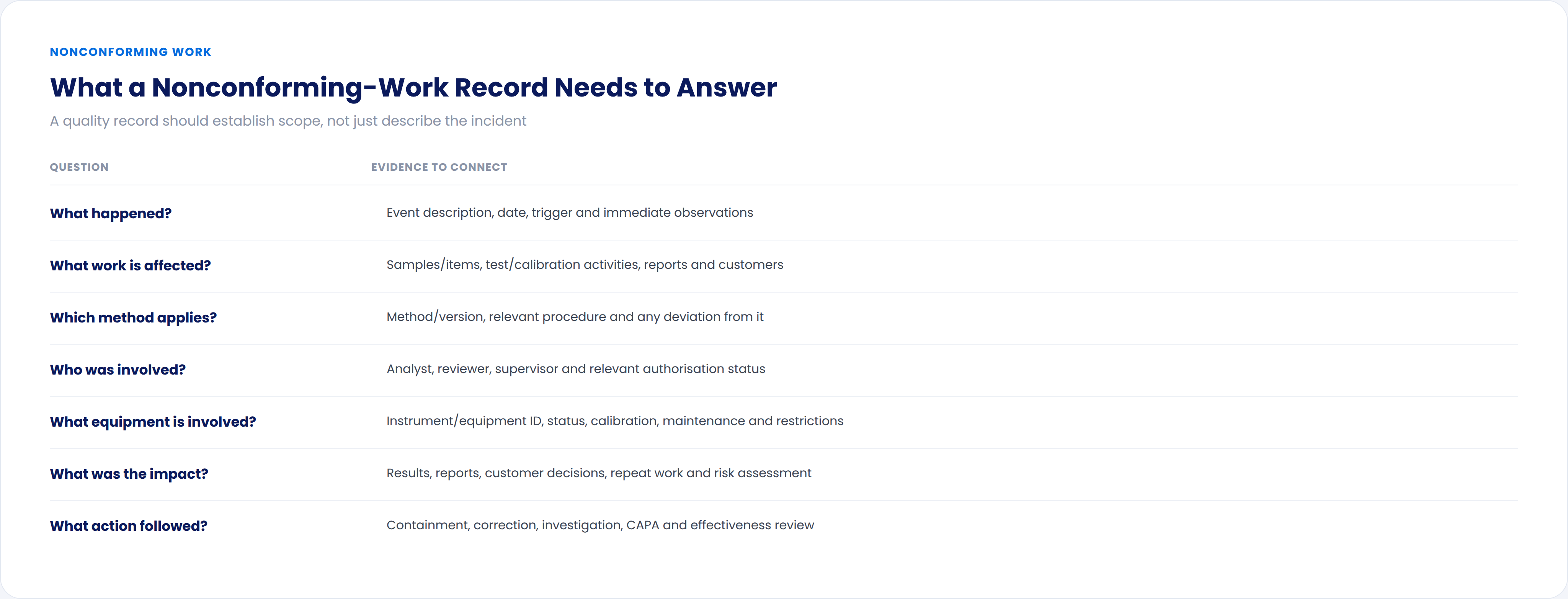 NONCONFORMING WORK

What a Nonconforming-Work Record Needs to Answer

A quality record should establish scope, not just describe the incident

| QUESTION | EVIDENCE TO CONNECT |
|---|---|
| What happened? | Event description, date, trigger and immediate observations |
| What work is affected? | Samples/items, test/calibration activities, reports and customers |
| Which method applies? | Method/version, relevant procedure and any deviation from it |
| Who was involved? | Analyst, reviewer, supervisor and relevant authorisation status |
| What equipment is involved? | Instrument/equipment ID, status, calibration, maintenance and restrictions |
| What was the impact? | Results, reports, customer decisions, repeat work and risk assessment |
| What action followed? | Containment, correction, investigation, CAPA and effectiveness review |